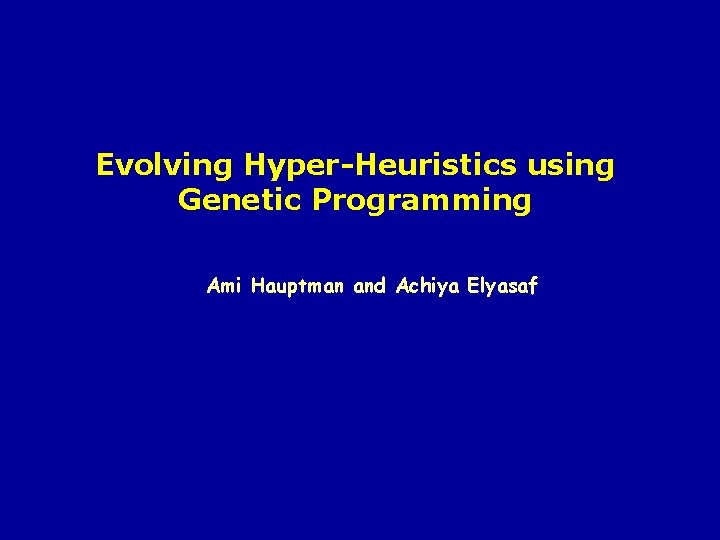 Evolving Hyper-Heuristics using Genetic Programming

Ami Hauptman and Achiya Elyasaf